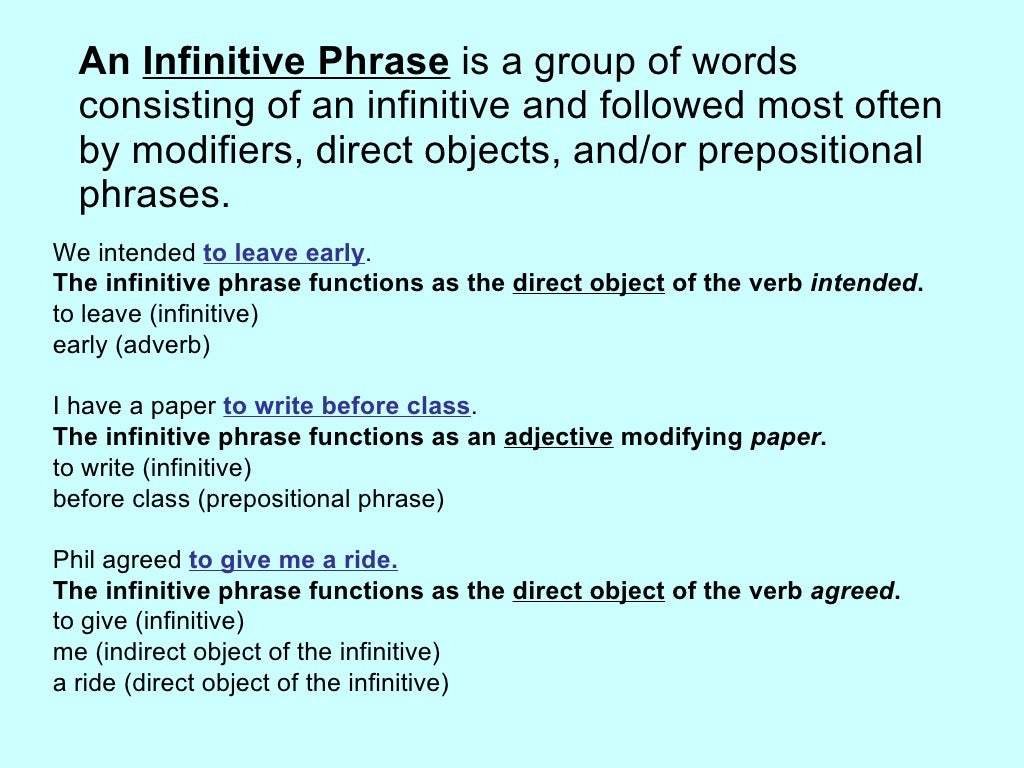 An Infinitive Phrase is a group of words consisting of an infinitive and followed most often by modifiers, direct objects, and/or prepositional phrases.

We intended to leave early.
The infinitive phrase functions as the direct object of the verb intended.
to leave (infinitive)
early (adverb)

I have a paper to write before class.
The infinitive phrase functions as an adjective modifying paper.
to write (infinitive)
before class (prepositional phrase)

Phil agreed to give me a ride.
The infinitive phrase functions as the direct object of the verb agreed.
to give (infinitive)
me (indirect object of the infinitive)
a ride (direct object of the infinitive)